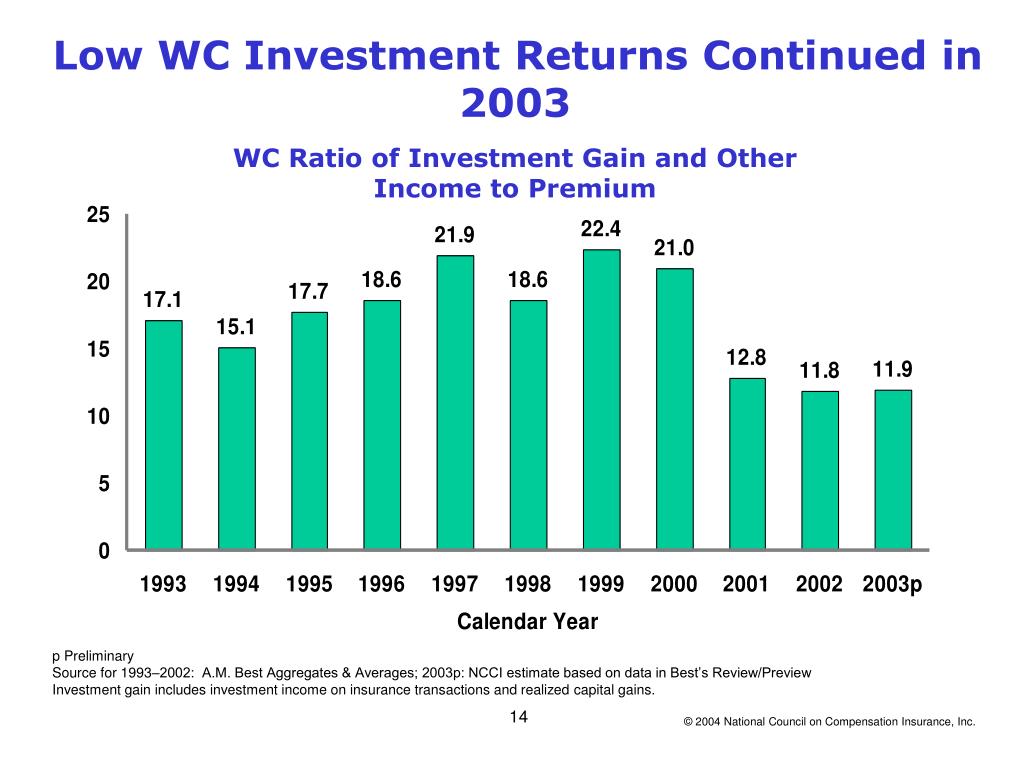 Low WC Investment Returns Continued in 2003

WC Ratio of Investment Gain and Other Income to Premium

25
20
15
10
5
0

17.1
15.1
17.7
18.6
21.9
18.6
22.4
21.0
12.8
11.8
11.9

1993 1994 1995 1996 1997 1998 1999 2000 2001 2002 2003p

Calendar Year

p Preliminary
Source for 1993–2002: A.M. Best Aggregates & Averages; 2003p: NCCI estimate based on data in Best's Review/Preview
Investment gain includes investment income on insurance transactions and realized capital gains.

14

© 2004 National Council on Compensation Insurance, Inc.